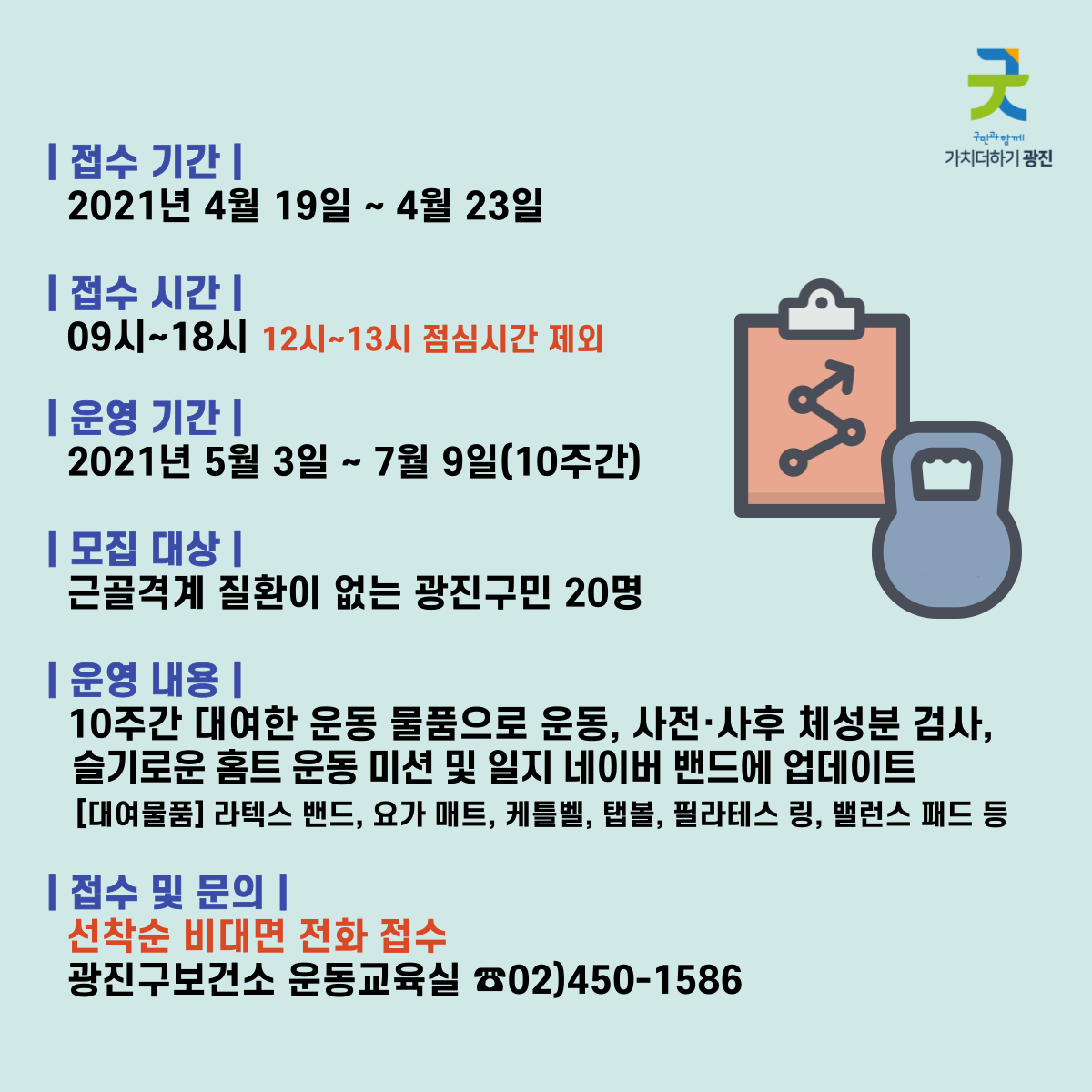 구민과 함께
가치더하기 광진

| 접수 기간 |
2021년 4월 19일 ~ 4월 23일

| 접수 시간 |
09시~18시 12시~13시 점심시간 제외

| 운영 기간 |
2021년 5월 3일 ~ 7월 9일(10주간)

| 모집 대상 |
근골격계 질환이 없는 광진구민 20명

| 운영 내용 |
10주간 대여한 운동 물품으로 운동, 사전·사후 체성분 검사, 슬기로운 홈트 운동 미션 및 일지 네이버 밴드에 업데이트
[대여물품] 라텍스 밴드, 요가 매트, 케틀벨, 탭볼, 필라테스 링, 밸런스 패드 등

| 접수 및 문의 |
선착순 비대면 전화 접수
광진구보건소 운동교육실 ☎02)450-1586